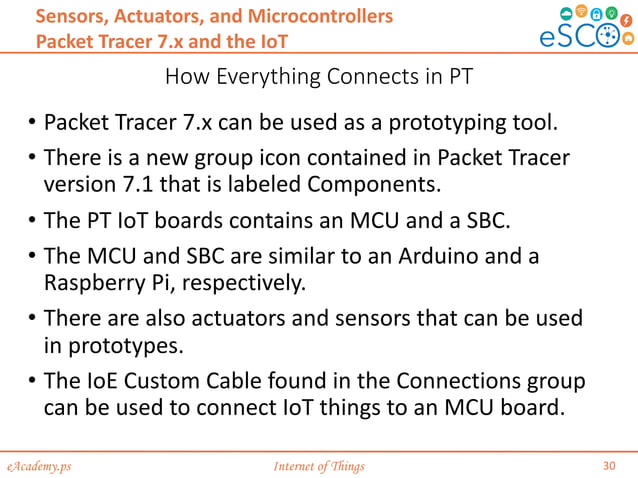 Sensors, Actuators, and Microcontrollers
Packet Tracer 7.x and the IoT

eSCO

How Everything Connects in PT

• Packet Tracer 7.x can be used as a prototyping tool.
• There is a new group icon contained in Packet Tracer version 7.1 that is labeled Components.
• The PT IoT boards contains an MCU and a SBC.
• The MCU and SBC are similar to an Arduino and a Raspberry Pi, respectively.
• There are also actuators and sensors that can be used in prototypes.
• The IoE Custom Cable found in the Connections group can be used to connect IoT things to an MCU board.

eAcademy.ps
Internet of Things
30